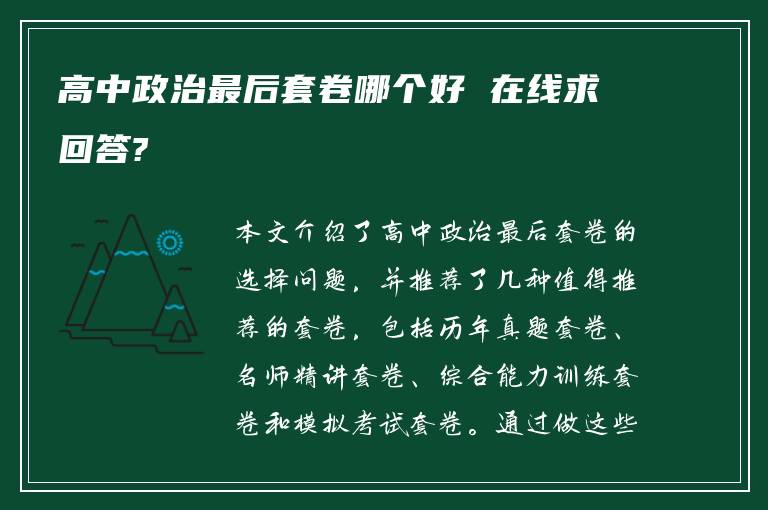 高中政治最后套卷哪个好 在线求回答?

本文介绍了高中政治最后套卷的选择问题，并推荐了几种值得推荐的套卷，包括历年真题套卷、名师精讲套卷、综合能力训练套卷和模拟考试套卷。通过做这些